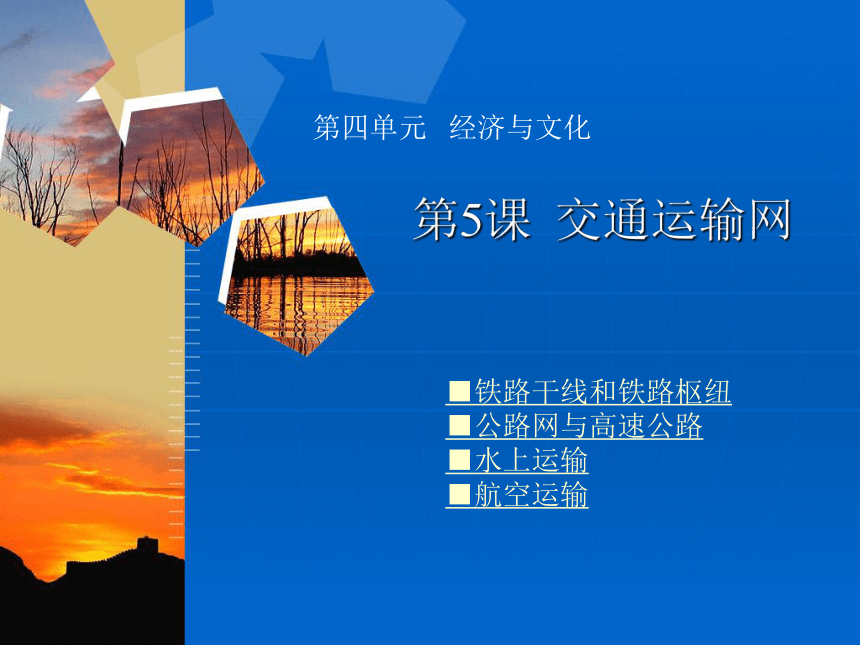 第四单元 经济与文化

第5课 交通运输网

■铁路干线和铁路枢纽
■公路网与高速公路
■水上运输
■航空运输